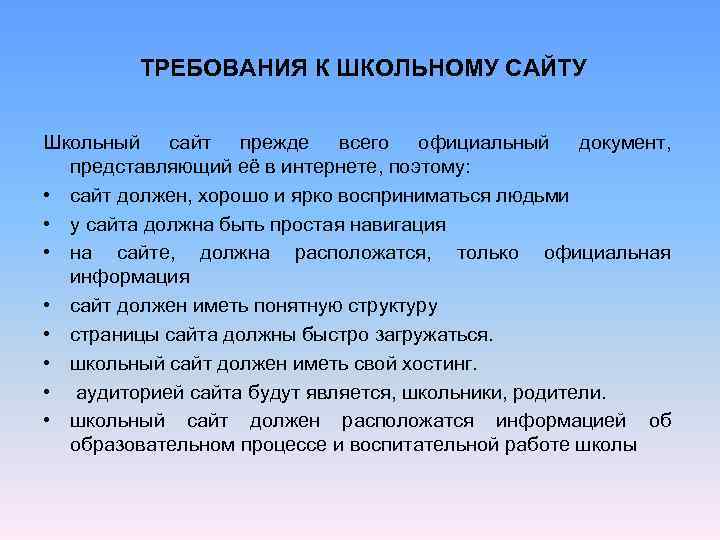 ТРЕБОВАНИЯ К ШКОЛЬНОМУ САЙТУ

Школьный сайт прежде всего официальный документ, представляющий её в интернете, поэтому:

• сайт должен, хорошо и ярко восприниматься людьми
• у сайта должна быть простая навигация
• на сайте, должна расположатся, только официальная информация
• сайт должен иметь понятную структуру
• страницы сайта должны быстро загружаться.
• школьный сайт должен иметь свой хостинг.
• аудиторией сайта будут является, школьники, родители.
• школьный сайт должен расположатся информацией об образовательном процессе и воспитательной работе школы